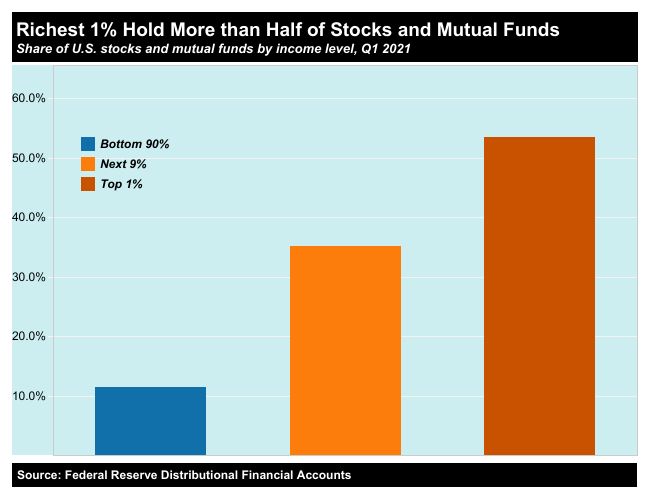 Richest 1% Hold More than Half of Stocks and Mutual Funds
Share of U.S. stocks and mutual funds by income level, Q1 2021

60.0%
50.0%
40.0%
30.0%
20.0%
10.0%

Bottom 90%
Next 9%
Top 1%

Source: Federal Reserve Distributional Financial Accounts